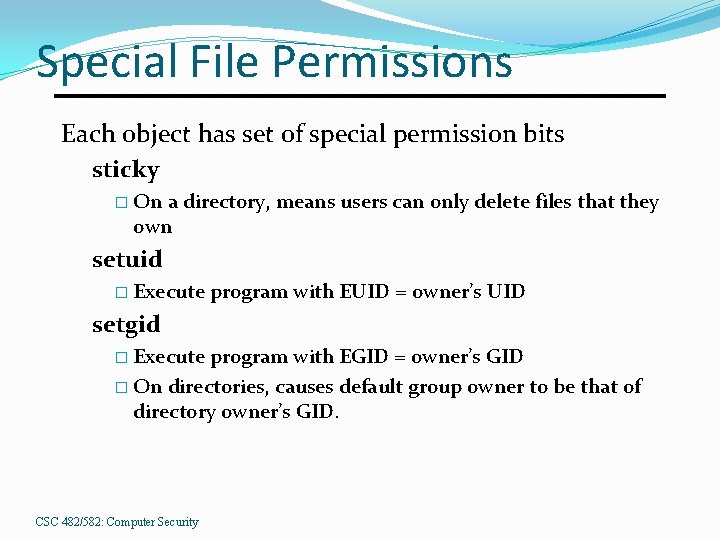 Special File Permissions

Each object has set of special permission bits

sticky

□ On a directory, means users can only delete files that they own

setuid

□ Execute program with EUID = owner's UID

setgid

□ Execute program with EGID = owner's GID

□ On directories, causes default group owner to be that of directory owner's GID.

CSC 482/582: Computer Security